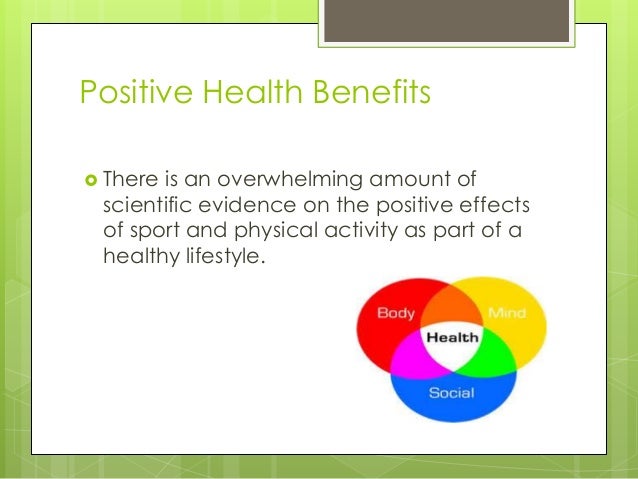 Positive Health Benefits

There is an overwhelming amount of scientific evidence on the positive effects of sport and physical activity as part of a healthy lifestyle.

Body
Mind
Health
Social